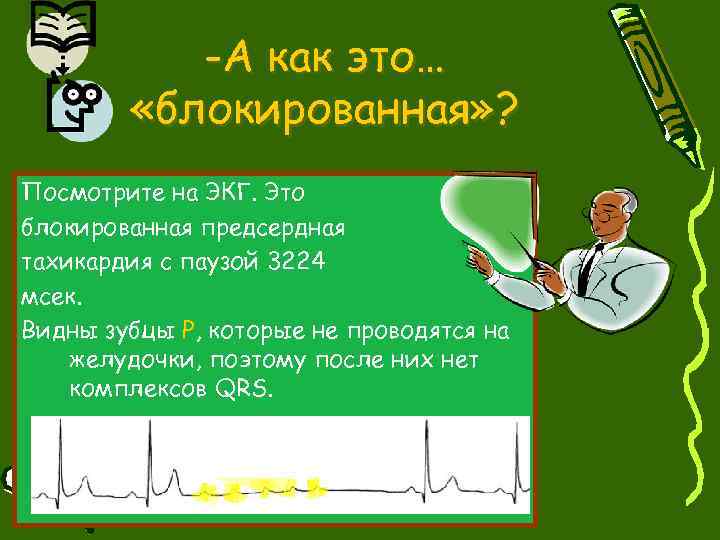 -А как это…
«блокированная»?

Посмотрите на ЭКГ. Это блокированная предсердная тахикардия с паузой 3224 мсек.

Видны зубцы Р, которые не проводятся на желудочки, поэтому после них нет комплексов QRS.